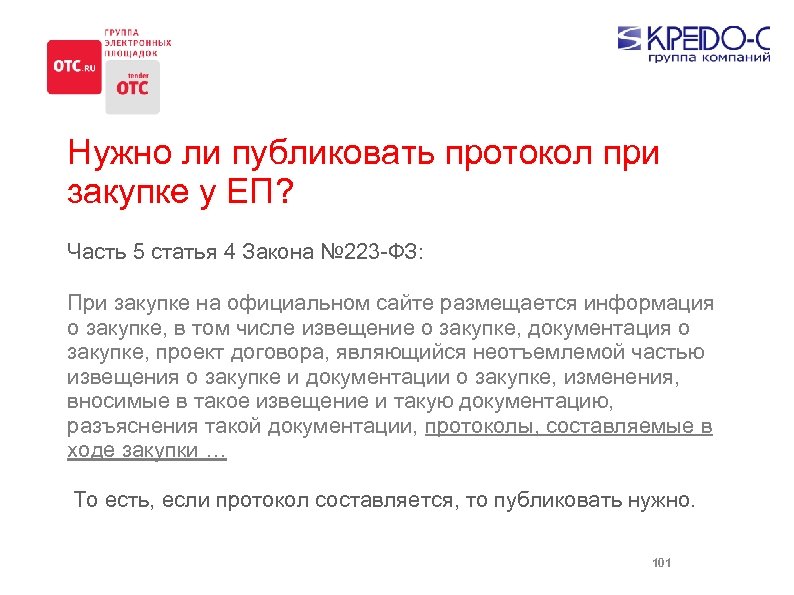 OTC.RU

ГРУППА ЭЛЕКТРОННЫХ ПЛОЩАДОК

tender OTC

КРЕДО-С группа компаний

Нужно ли публиковать протокол при закупке у ЕП?

Часть 5 статья 4 Закона №223-ФЗ:

При закупке на официальном сайте размещается информация о закупке, в том числе извещение о закупке, документация о закупке, проект договора, являющийся неотъемлемой частью извещения о закупке и документации о закупке, изменения, вносимые в такое извещение и такую документацию, разъяснения такой документации, протоколы, составляемые в ходе закупки …

То есть, если протокол составляется, то публиковать нужно.

101